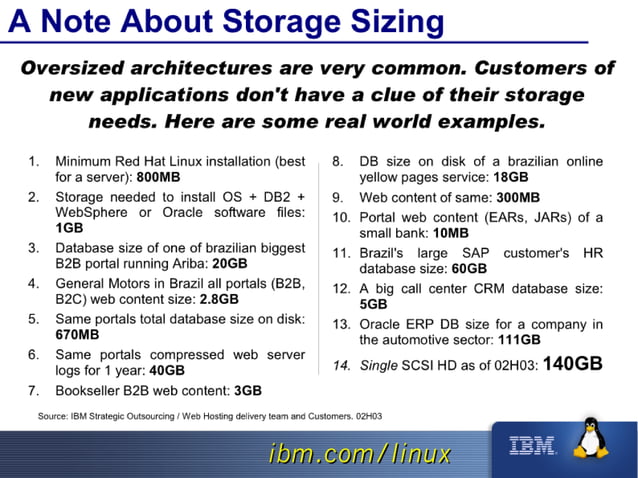 A Note About Storage Sizing

Oversized architectures are very common. Customers of new applications don't have a clue of their storage needs. Here are some real world examples.

1. Minimum Red Hat Linux installation (best for a server): 800MB
2. Storage needed to install OS + DB2 + WebSphere or Oracle software files: 1GB
3. Database size of one of brazilian biggest B2B portal running Ariba: 20GB
4. General Motors in Brazil all portals (B2B, B2C) web content size: 2.8GB
5. Same portals total database size on disk: 670MB
6. Same portals compressed web server logs for 1 year: 40GB
7. Bookseller B2B web content: 3GB
8. DB size on disk of a brazilian online yellow pages service: 18GB
9. Web content of same: 300MB
10. Portal web content (EARs, JARs) of a small bank: 10MB
11. Brazil's large SAP customer's HR database size: 60GB
12. A big call center CRM database size: 5GB
13. Oracle ERP DB size for a company in the automotive sector: 111GB
14. Single SCSI HD as of 02H03: 140GB

Source: IBM Strategic Outsourcing / Web Hosting delivery team and Customers. 02H03

ibm.com/linux

IBM